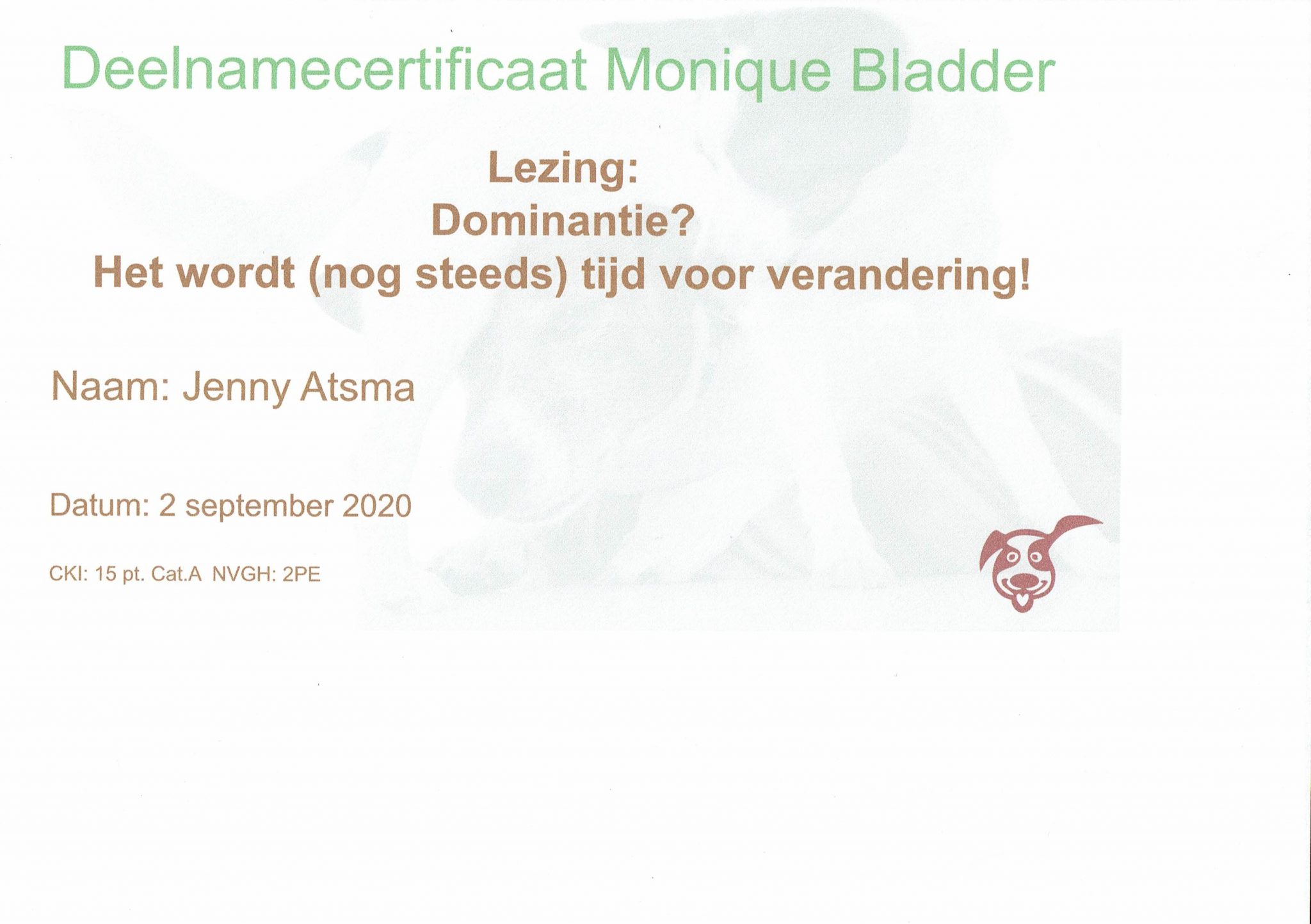 Deelnamecertificaat Monique Bladder

Lezing:
Dominantie?
Het wordt (nog steeds) tijd voor verandering!

Naam: Jenny Atsma

Datum: 2 september 2020

CKI: 15 pt. Cat.A NVGH: 2PE